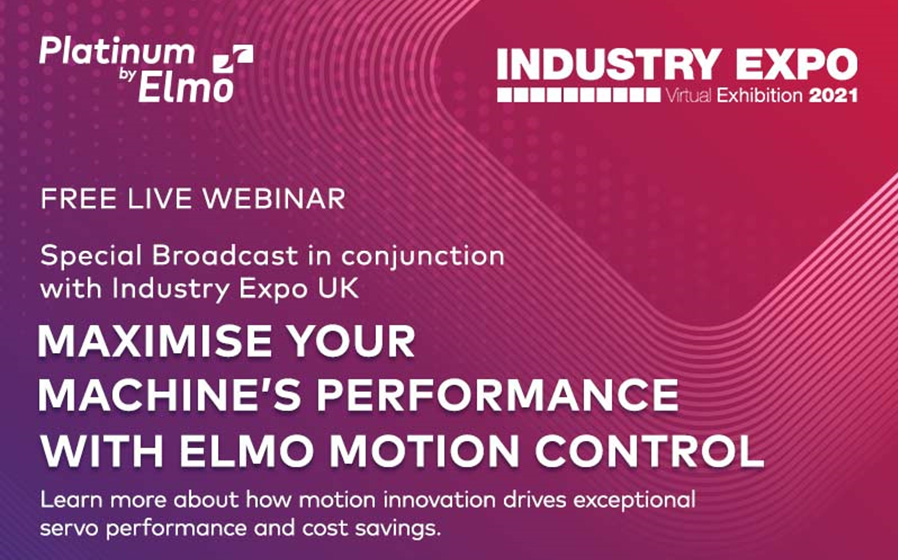 Platinum by Elmo

INDUSTRY EXPO
Virtual Exhibition 2021

FREE LIVE WEBINAR

Special Broadcast in conjunction with Industry Expo UK

MAXIMISE YOUR MACHINE'S PERFORMANCE WITH ELMO MOTION CONTROL

Learn more about how motion innovation drives exceptional servo performance and cost savings.